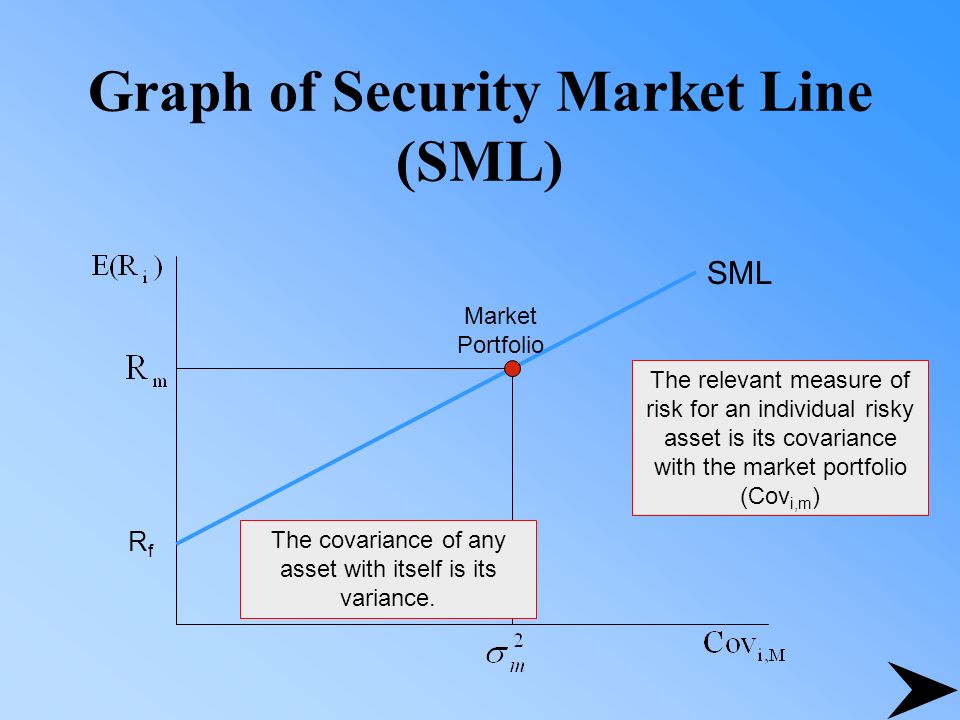 Graph of Security Market Line (SML)

$E(R_i)$

SML

Market Portfolio

$R_m$

The relevant measure of risk for an individual risky asset is its covariance with the market portfolio ($Cov_{i,m}$)

$R_f$

The covariance of any asset with itself is its variance.

$\sigma_m^2$

$Cov_{i,M}$